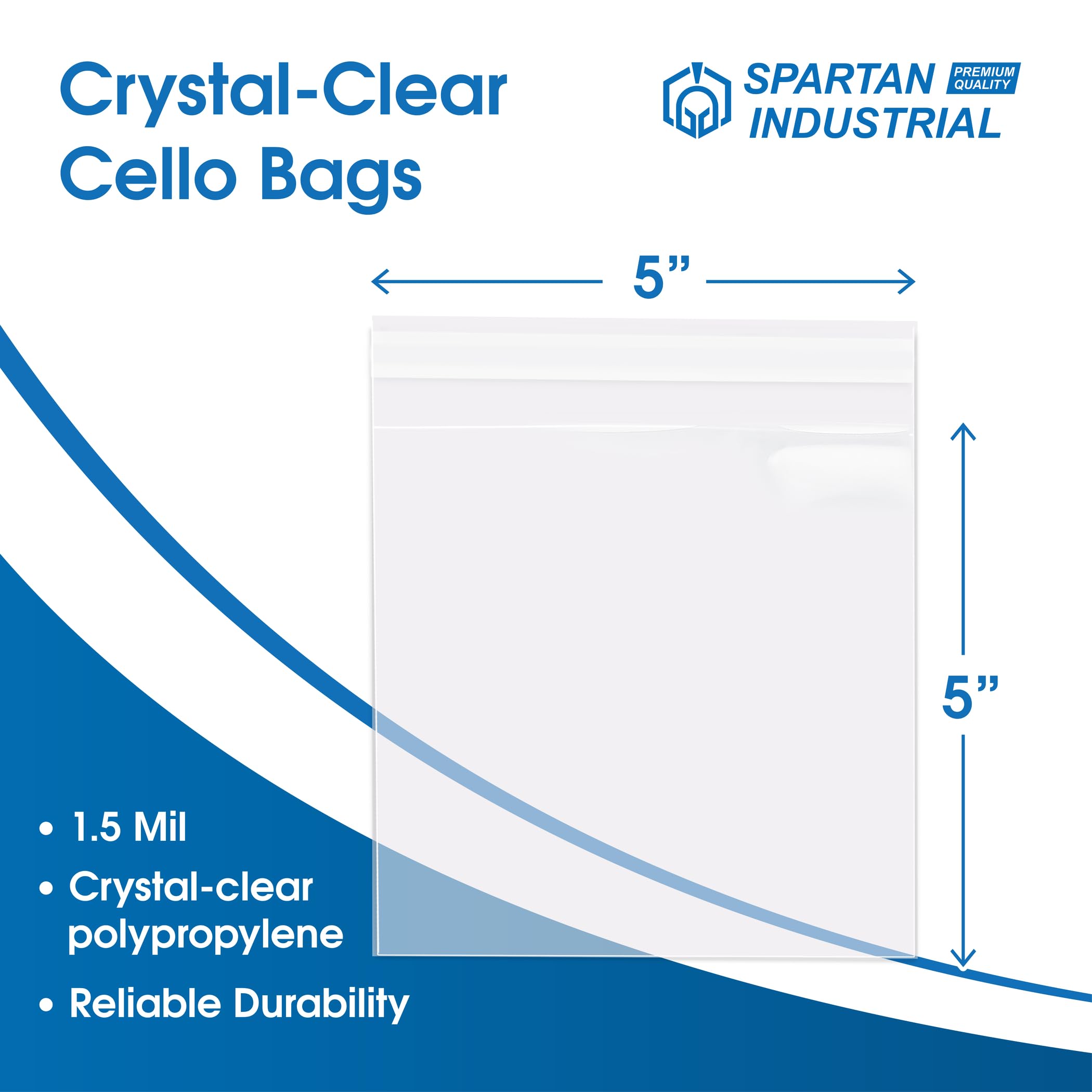 Crystal-Clear Cello Bags

SPARTAN INDUSTRIAL PREMIUM QUALITY

5”

5”

• 1.5 Mil
• Crystal-clear polypropylene
• Reliable Durability